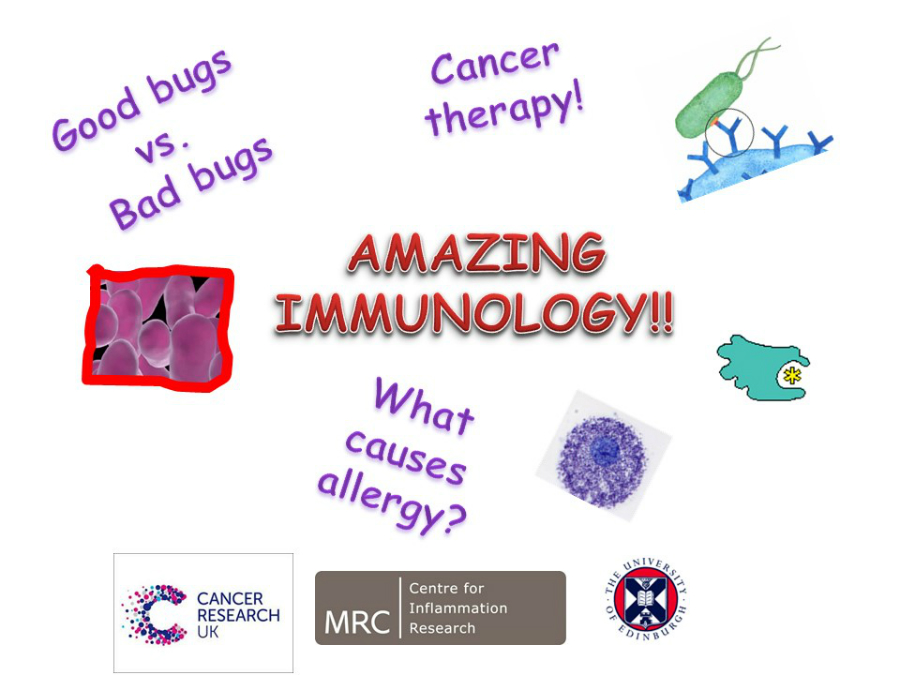 Good bugs vs. Bad bugs

Cancer therapy!

AMAZING IMMUNOLOGY!!

What causes allergy?

CANCER RESEARCH UK

MRC Centre for Inflammation Research

THE UNIVERSITY OF EDINBURGH